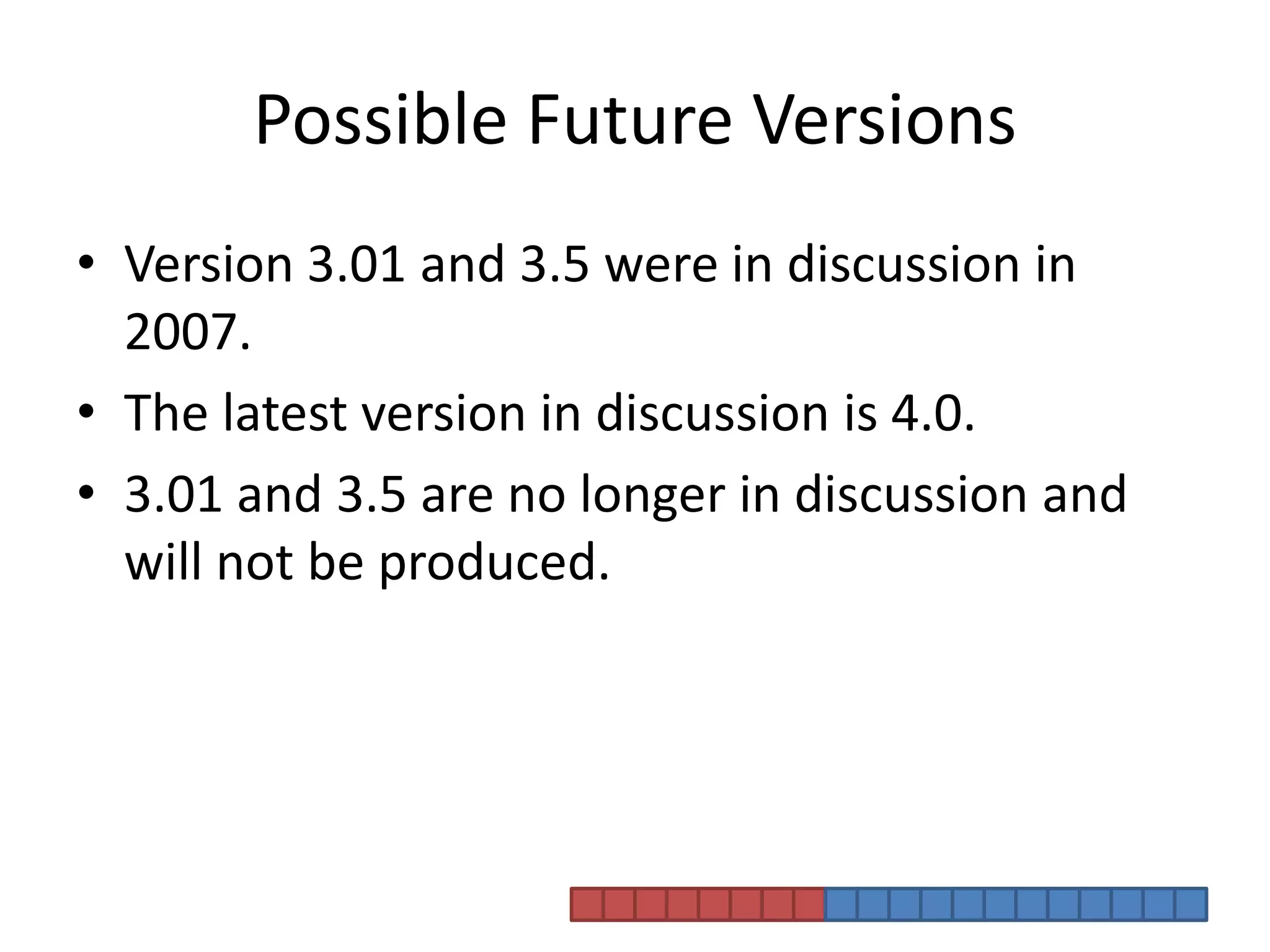 Possible Future Versions

• Version 3.01 and 3.5 were in discussion in 2007.
• The latest version in discussion is 4.0.
• 3.01 and 3.5 are no longer in discussion and will not be produced.